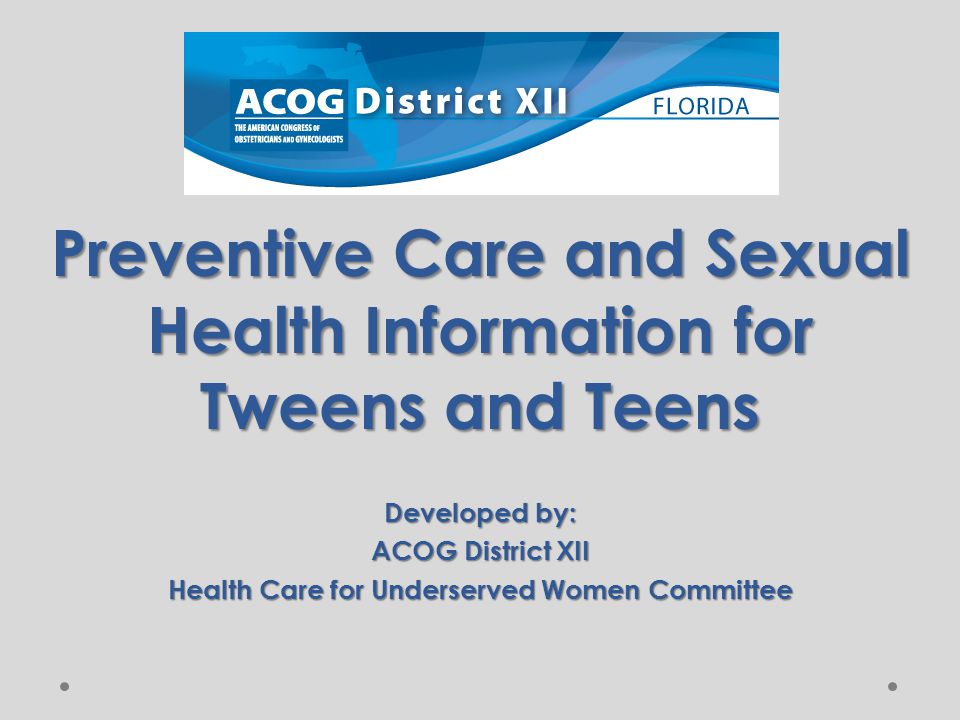 ACOG District XII
THE AMERICAN CONGRESS OF OBSTETRICIANS AND GYNECOLOGISTS
FLORIDA

Preventive Care and Sexual Health Information for Tweens and Teens

Developed by:
ACOG District XII
Health Care for Underserved Women Committee